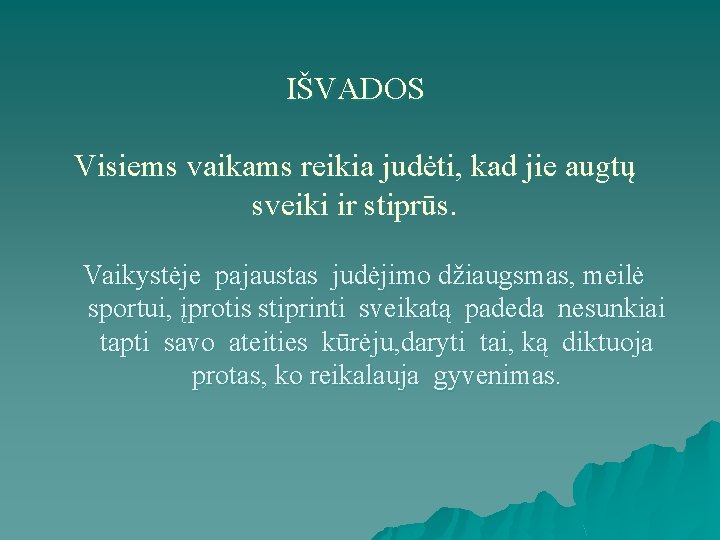 IŠVADOS

Visiems vaikams reikia judėti, kad jie augtų sveiki ir stiprūs.

Vaikystėje pajaustas judėjimo džiaugsmas, meilė sportui, įprotis stiprinti sveikatą padeda nesunkiai tapti savo ateities kūrėju,daryti tai, ką diktuoja protas, ko reikalauja gyvenimas.